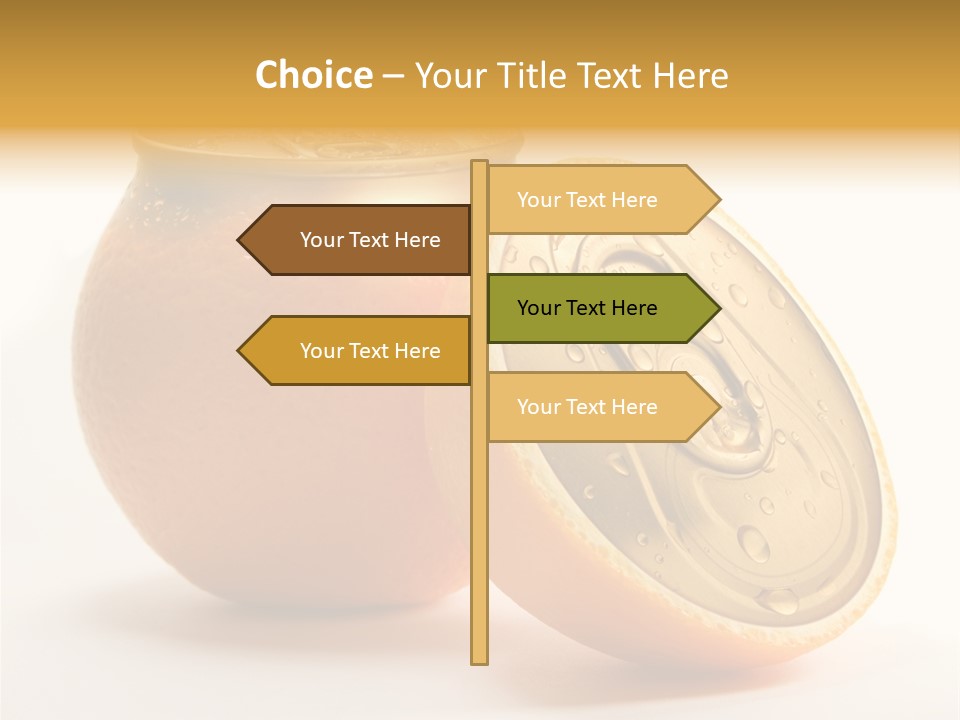 Choice – Your Title Text Here

Your Text Here

Your Text Here

Your Text Here

Your Text Here

Your Text Here